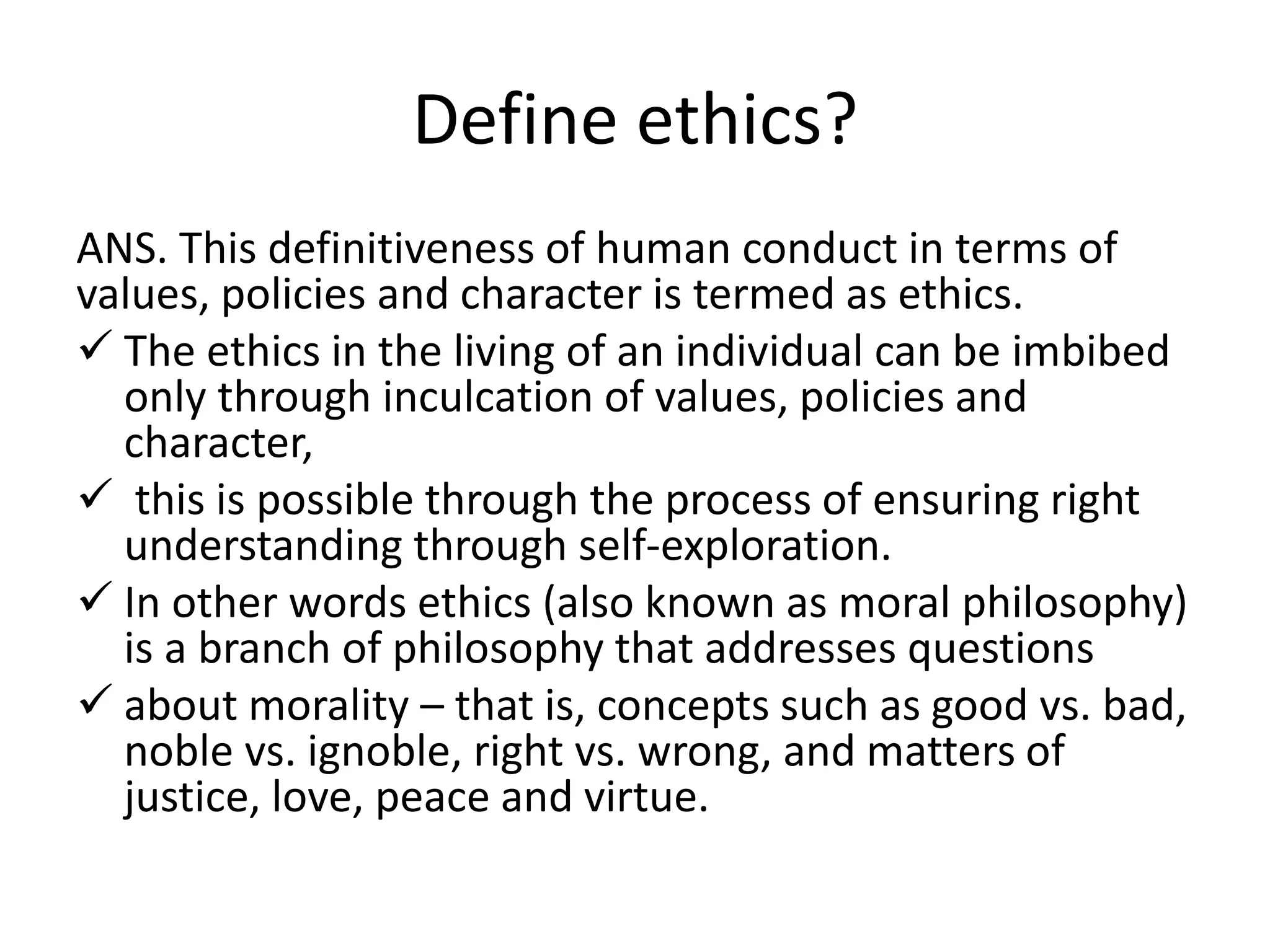 Define ethics?

ANS. This definitiveness of human conduct in terms of values, policies and character is termed as ethics.

✓ The ethics in the living of an individual can be imbibed only through inculcation of values, policies and character,
✓ this is possible through the process of ensuring right understanding through self-exploration.
✓ In other words ethics (also known as moral philosophy) is a branch of philosophy that addresses questions
✓ about morality – that is, concepts such as good vs. bad, noble vs. ignoble, right vs. wrong, and matters of justice, love, peace and virtue.